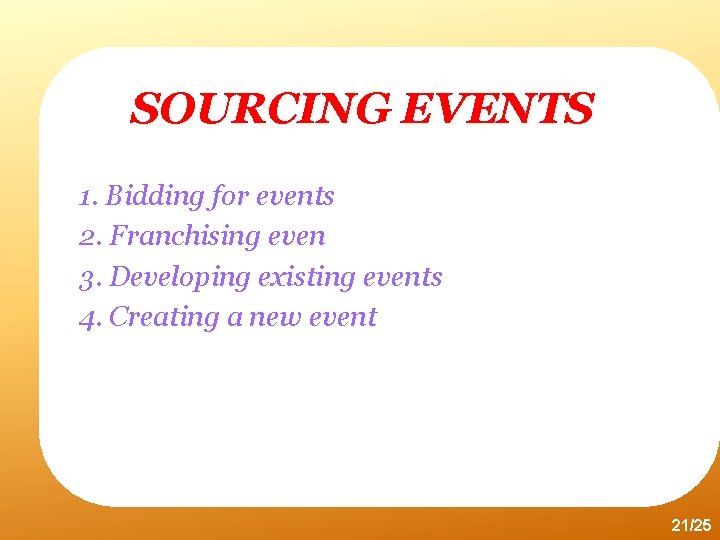 SOURCING EVENTS

1. Bidding for events
2. Franchising even
3. Developing existing events
4. Creating a new event

21/25